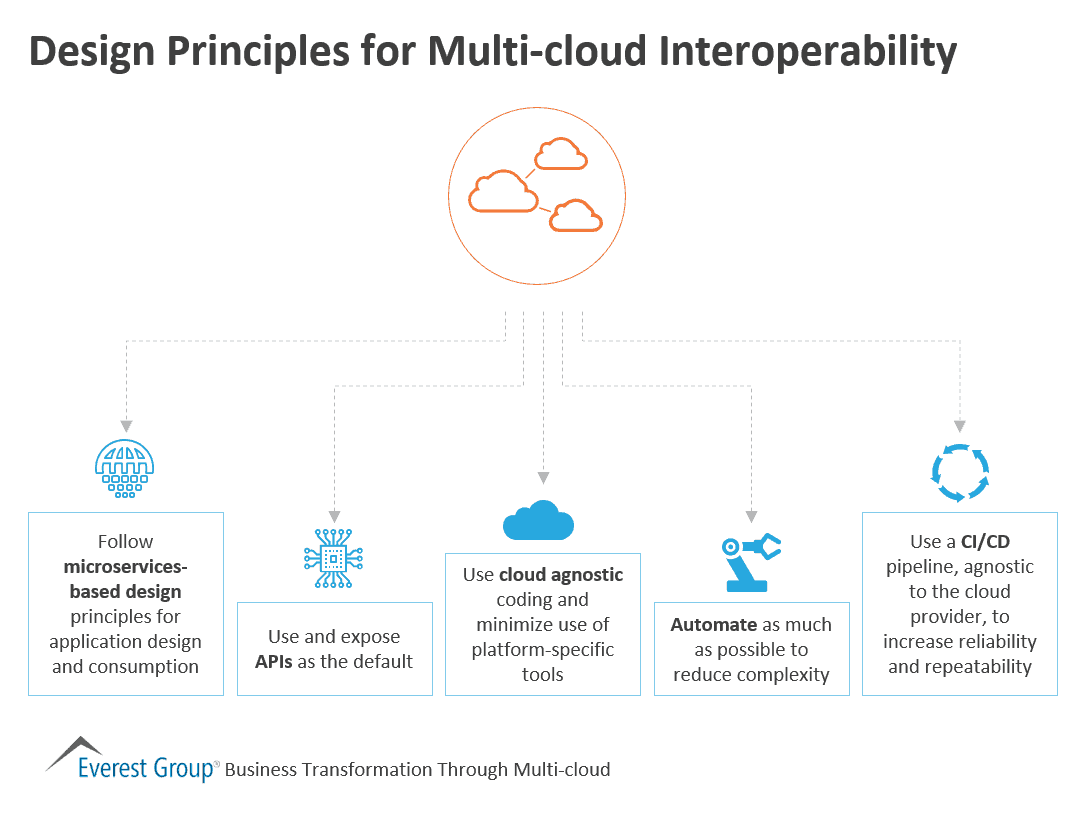 Design Principles for Multi-cloud Interoperability

Follow microservices-based design principles for application design and consumption

Use and expose APIs as the default

Use cloud agnostic coding and minimize use of platform-specific tools

Automate as much as possible to reduce complexity

Use a CI/CD pipeline, agnostic to the cloud provider, to increase reliability and repeatability

Everest Group® Business Transformation Through Multi-cloud